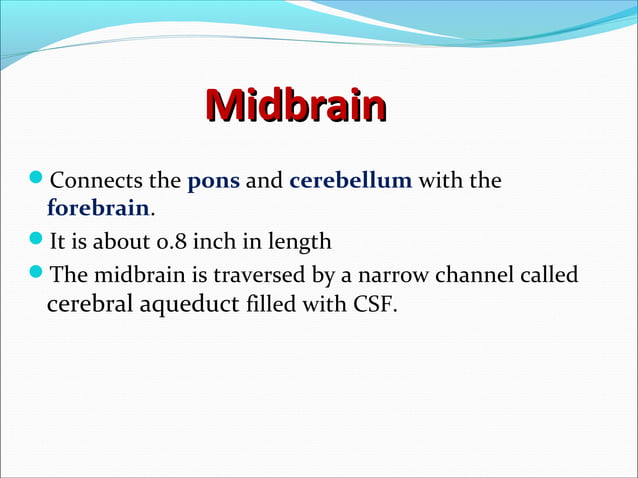 Midbrain

Connects the pons and cerebellum with the forebrain.

It is about 0.8 inch in length

The midbrain is traversed by a narrow channel called cerebral aqueduct filled with CSF.